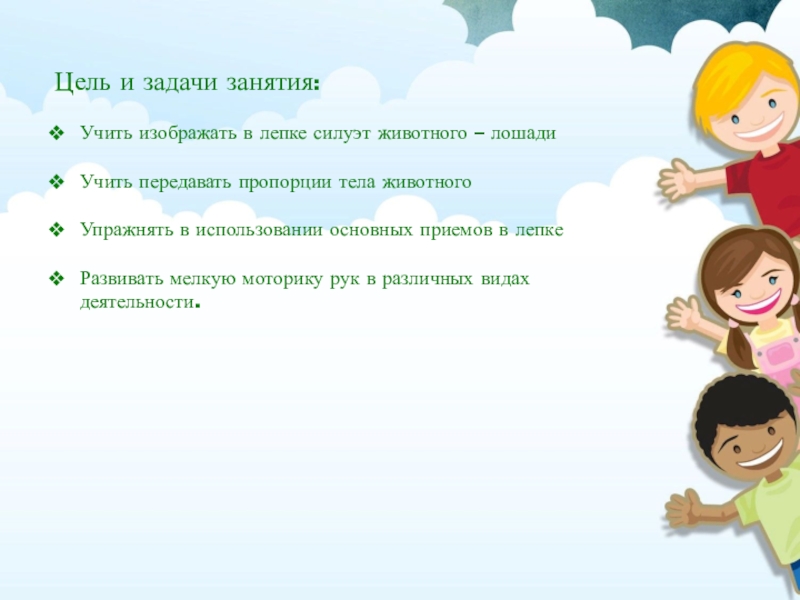 Цель и задачи занятия:

❖ Учить изображать в лепке силуэт животного – лошади

❖ Учить передавать пропорции тела животного

❖ Упражнять в использовании основных приемов в лепке

❖ Развивать мелкую моторику рук в различных видах деятельности.